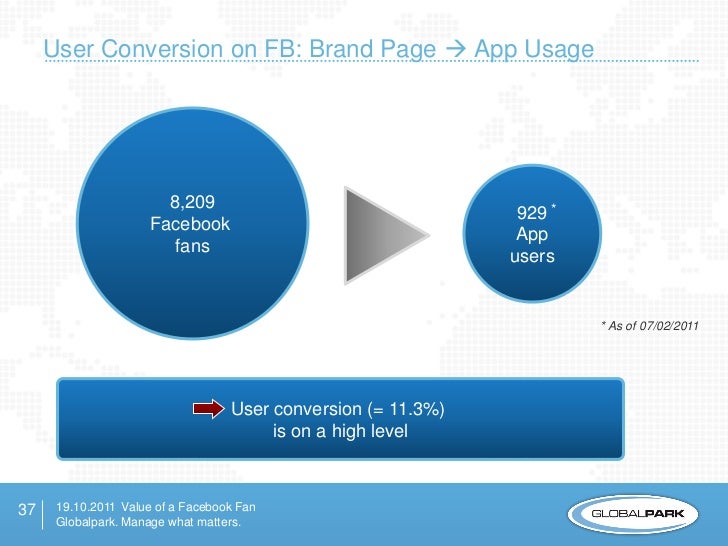 User Conversion on FB: Brand Page → App Usage

8,209
Facebook
fans

929 *
App
users

* As of 07/02/2011

User conversion (= 11.3%)
is on a high level

37

19.10.2011 Value of a Facebook Fan
Globalpark. Manage what matters.

GLOBALPARK